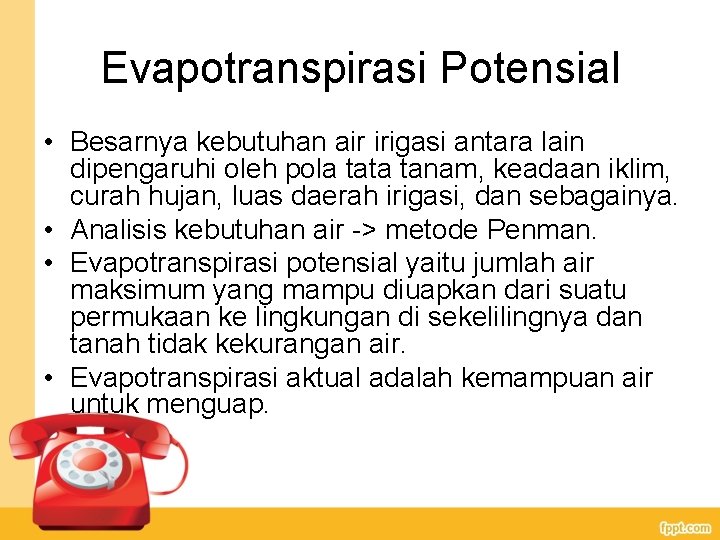 Evapotranspirasi Potensial

• Besarnya kebutuhan air irigasi antara lain dipengaruhi oleh pola tata tanam, keadaan iklim, curah hujan, luas daerah irigasi, dan sebagainya.
• Analisis kebutuhan air -> metode Penman.
• Evapotranspirasi potensial yaitu jumlah air maksimum yang mampu diuapkan dari suatu permukaan ke lingkungan di sekelilingnya dan tanah tidak kekurangan air.
• Evapotranspirasi aktual adalah kemampuan air untuk menguap.

fppt.com